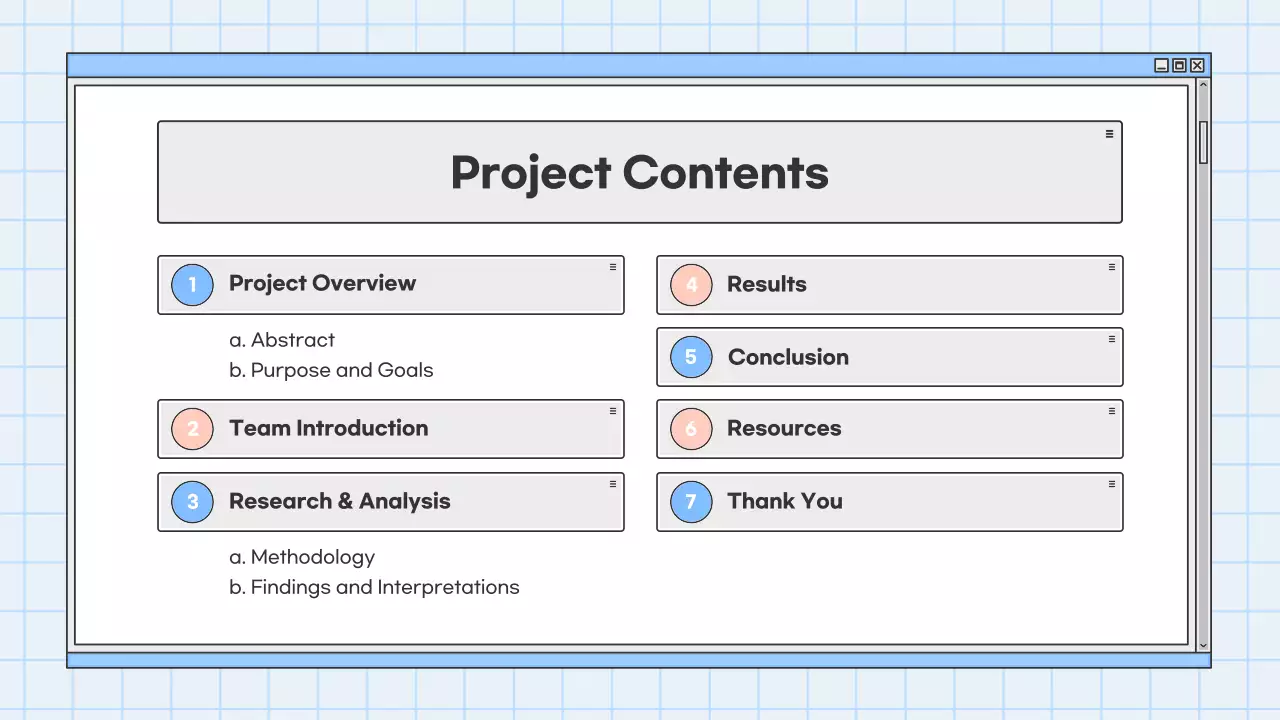 Project Contents

1 Project Overview

a. Abstract
b. Purpose and Goals

2 Team Introduction

3 Research & Analysis

a. Methodology
b. Findings and Interpretations

4 Results

5 Conclusion

6 Resources

7 Thank You